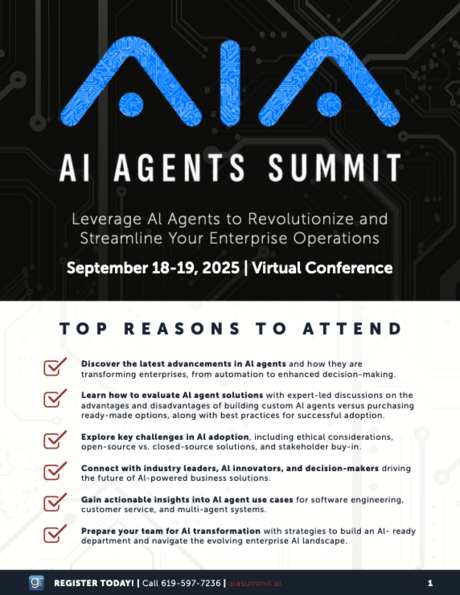 AIA

AI AGENTS SUMMIT

Leverage AI Agents to Revolutionize and Streamline Your Enterprise Operations

September 18-19, 2025 | Virtual Conference

TOP REASONS TO ATTEND

Discover the latest advancements in AI agents and how they are transforming enterprises, from automation to enhanced decision-making.

Learn how to evaluate AI agent solutions with expert-led discussions on the advantages and disadvantages of building custom AI agents versus purchasing ready-made options, along with best practices for successful adoption.

Explore key challenges in AI adoption, including ethical considerations, open-source vs. closed-source solutions, and stakeholder buy-in.

Connect with industry leaders, AI innovators, and decision-makers driving the future of AI-powered business solutions.

Gain actionable insights into AI agent use cases for software engineering, customer service, and multi-agent systems.

Prepare your team for AI transformation with strategies to build an AI- ready department and navigate the evolving enterprise AI landscape.

REGISTER TODAY! | Call 619-597-7236 | aiasummit.ai

1